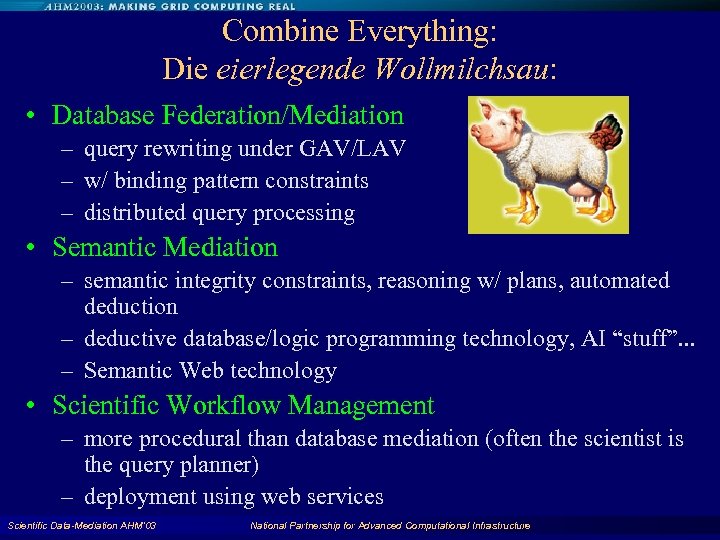 AHM2003: MAKING GRID COMPUTING REAL

Combine Everything:
Die eierlegende Wollmilchsau:

• Database Federation/Mediation
– query rewriting under GAV/LAV
– w/ binding pattern constraints
– distributed query processing
• Semantic Mediation
– semantic integrity constraints, reasoning w/ plans, automated deduction
– deductive database/logic programming technology, AI “stuff”...
– Semantic Web technology
• Scientific Workflow Management
– more procedural than database mediation (often the scientist is the query planner)
– deployment using web services

Scientific Data-Mediation AHM'03

National Partnership for Advanced Computational Infrastructure